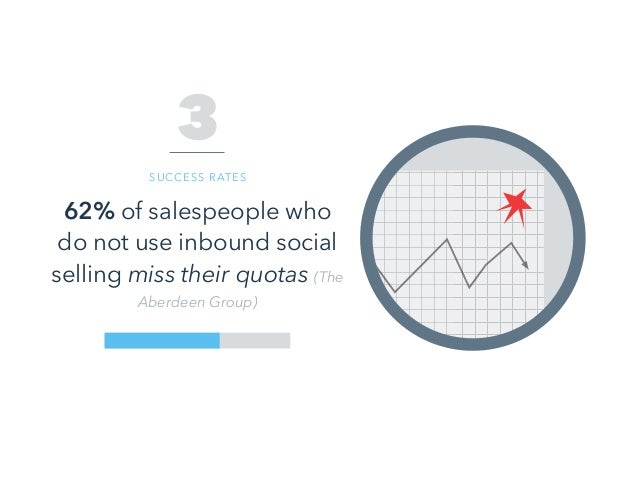 3

SUCCESS RATES

62% of salespeople who do not use inbound social selling miss their quotas (The Aberdeen Group)